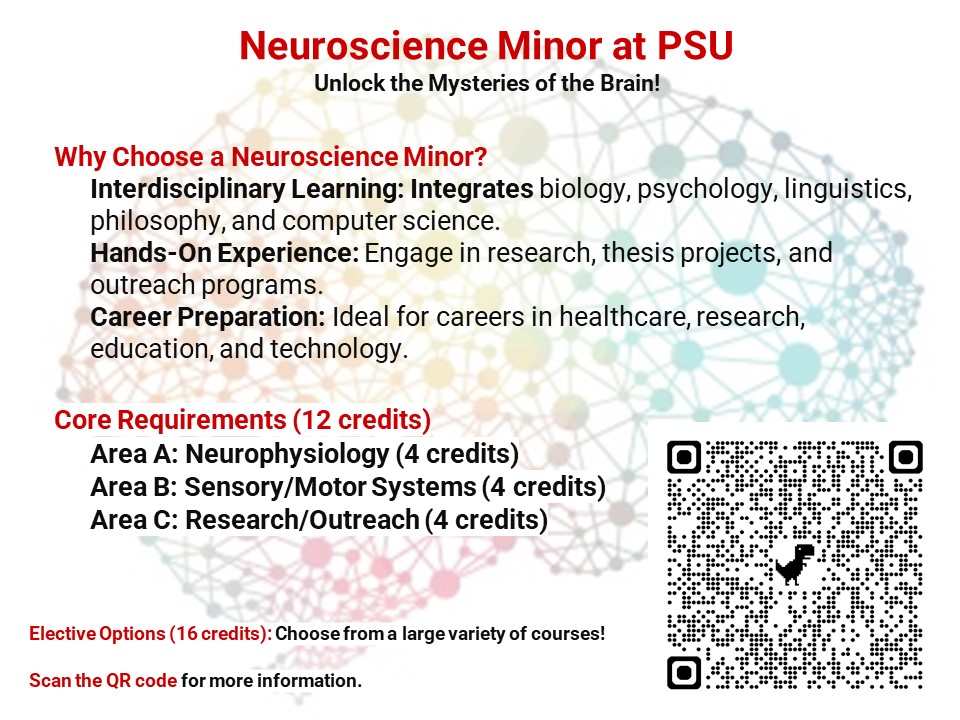 Neuroscience Minor at PSU
Unlock the Mysteries of the Brain!

Why Choose a Neuroscience Minor?

Interdisciplinary Learning: Integrates biology, psychology, linguistics, philosophy, and computer science.

Hands-On Experience: Engage in research, thesis projects, and outreach programs.

Career Preparation: Ideal for careers in healthcare, research, education, and technology.

Core Requirements (12 credits)

Area A: Neurophysiology (4 credits)

Area B: Sensory/Motor Systems (4 credits)

Area C: Research/Outreach (4 credits)

Elective Options (16 credits): Choose from a large variety of courses!

Scan the QR code for more information.